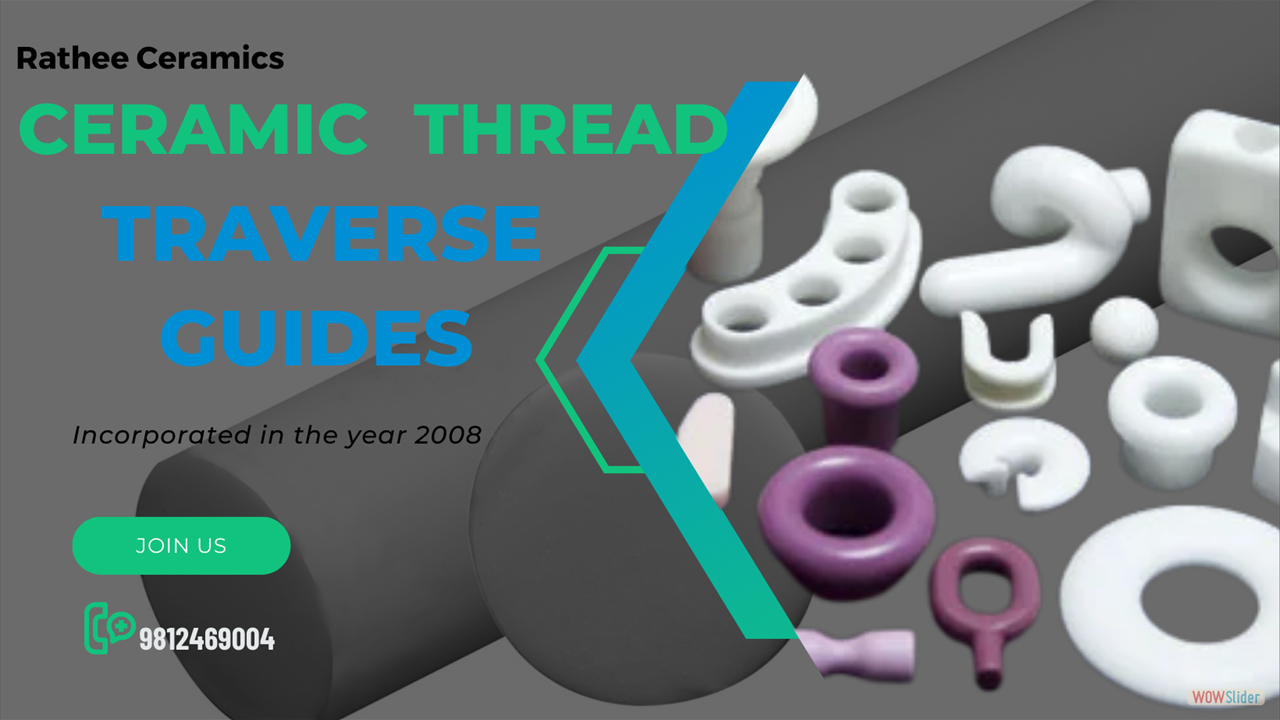 Rathee Ceramics

CERAMIC THREAD TRAVERSE GUIDES

Incorporated in the year 2008

JOIN US

9812469004

WOWSlider